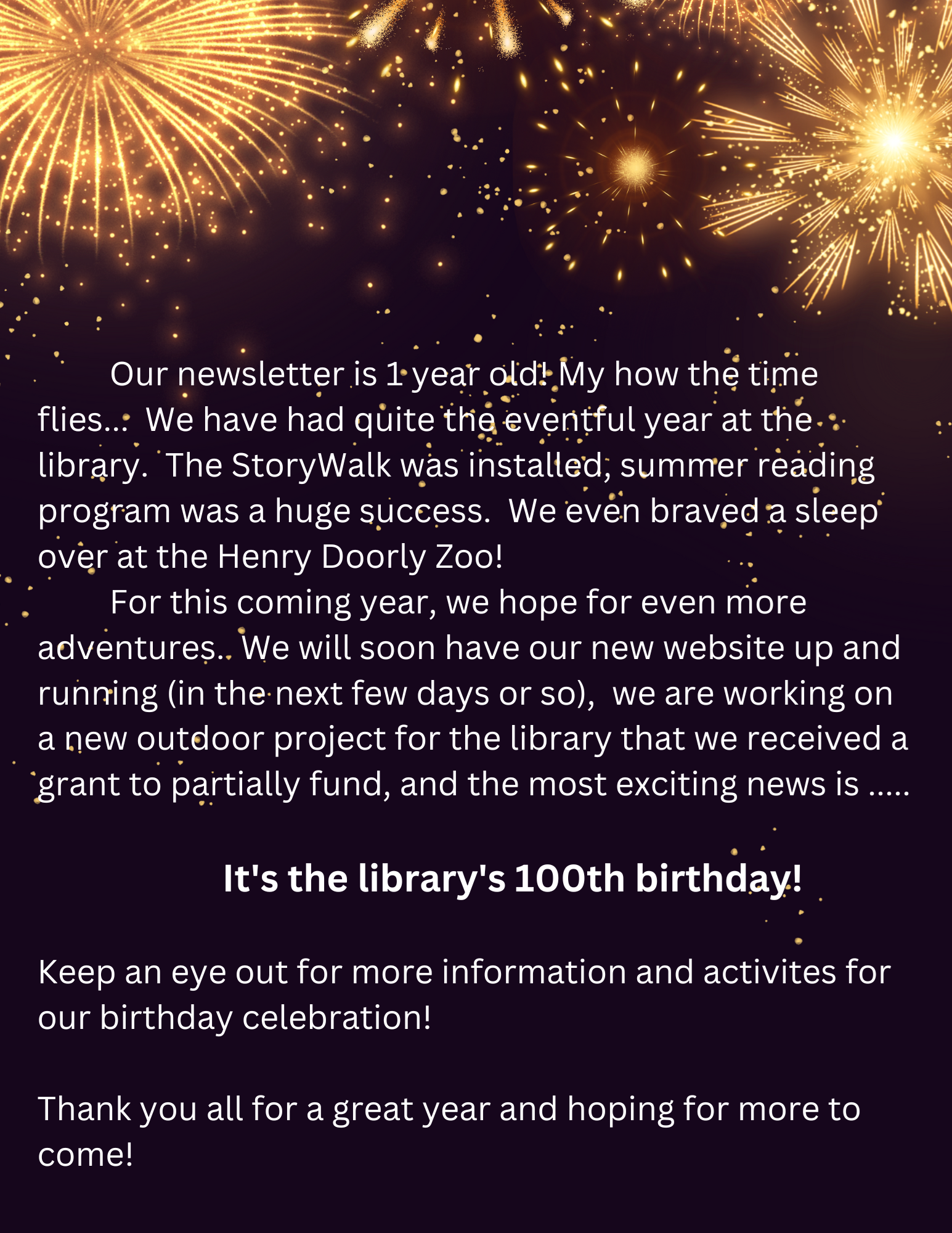 Our newsletter is 1 year old! My how the time flies... We have had quite the eventful year at the library. The StoryWalk was installed, summer reading program was a huge success. We even braved a sleep over at the Henry Doorly Zoo!

For this coming year, we hope for even more adventures.. We will soon have our new website up and running (in the next few days or so), we are working on a new outdoor project for the library that we received a grant to partially fund, and the most exciting news is .....

It's the library's 100th birthday!

Keep an eye out for more information and activites for our birthday celebration!

Thank you all for a great year and hoping for more to come!